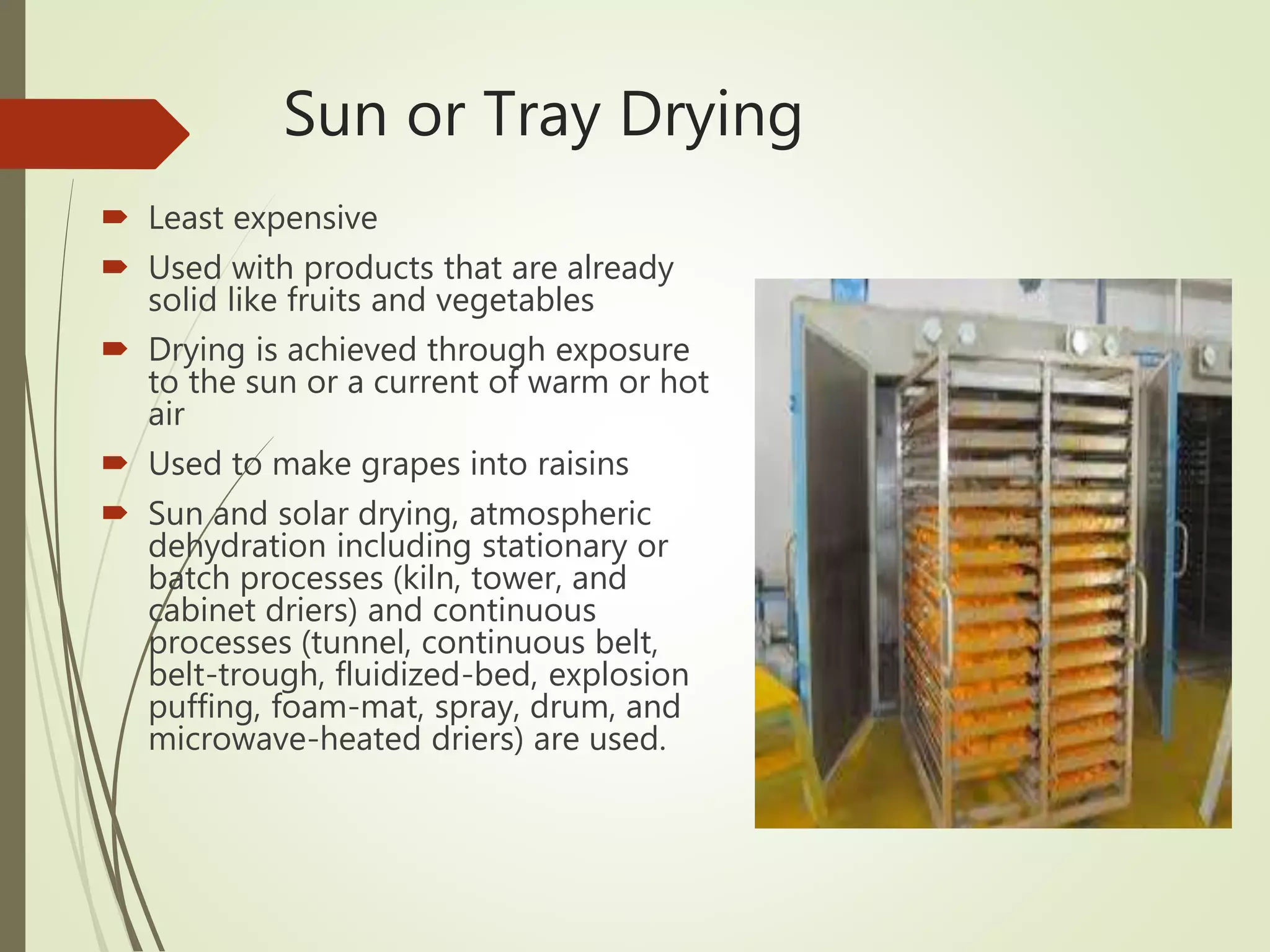 Sun or Tray Drying

Least expensive

Used with products that are already solid like fruits and vegetables

Drying is achieved through exposure to the sun or a current of warm or hot air

Used to make grapes into raisins

Sun and solar drying, atmospheric dehydration including stationary or batch processes (kiln, tower, and cabinet driers) and continuous processes (tunnel, continuous belt, belt-trough, fluidized-bed, explosion puffing, foam-mat, spray, drum, and microwave-heated driers) are used.